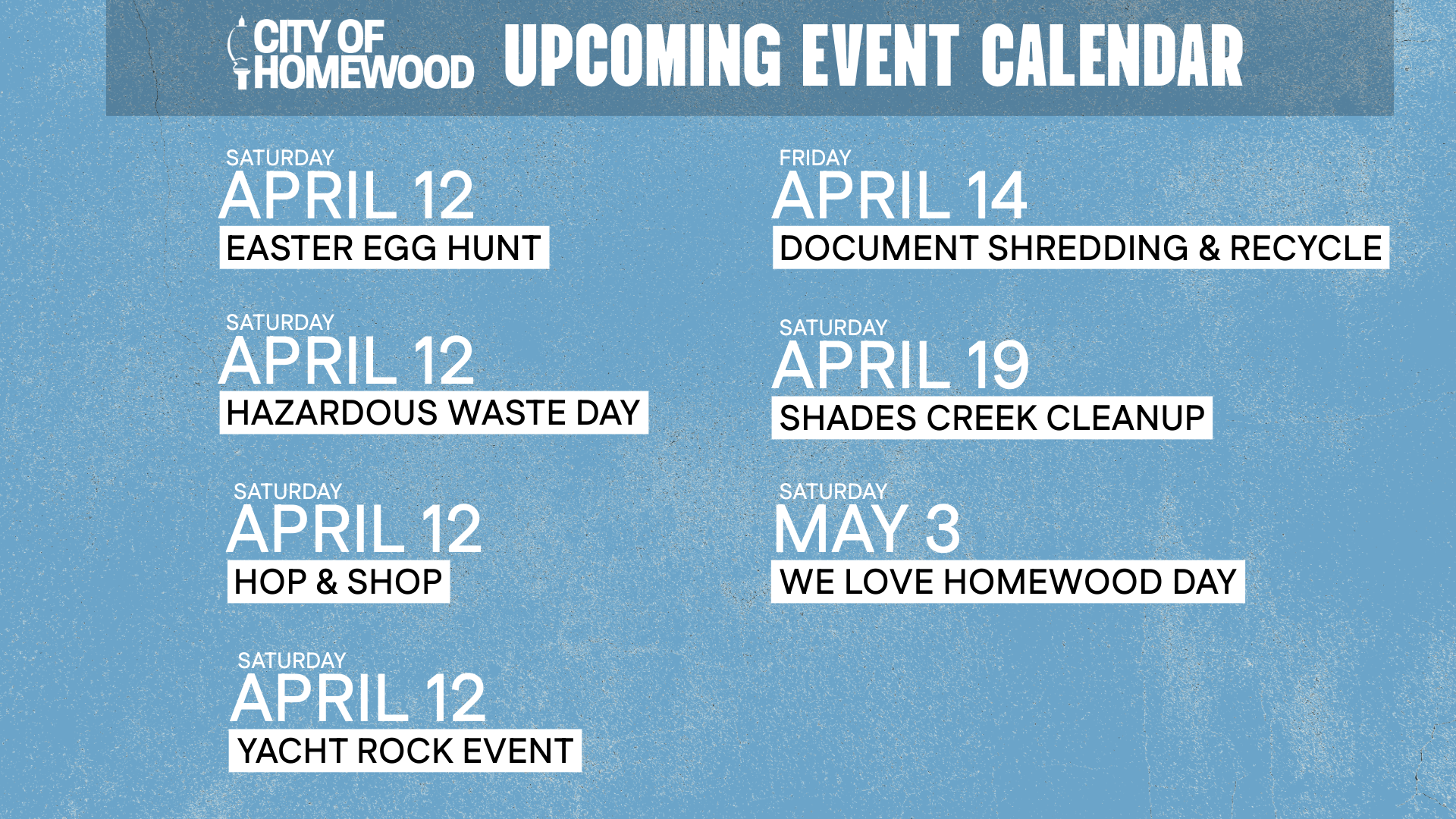 CITY OF HOMEWOOD

UPCOMING EVENT CALENDAR

SATURDAY
APRIL 12
EASTER EGG HUNT

SATURDAY
APRIL 12
HAZARDOUS WASTE DAY

SATURDAY
APRIL 12
HOP & SHOP

SATURDAY
APRIL 12
YACHT ROCK EVENT

FRIDAY
APRIL 14
DOCUMENT SHREDDING & RECYCLE

SATURDAY
APRIL 19
SHADES CREEK CLEANUP

SATURDAY
MAY 3
WE LOVE HOMEWOOD DAY